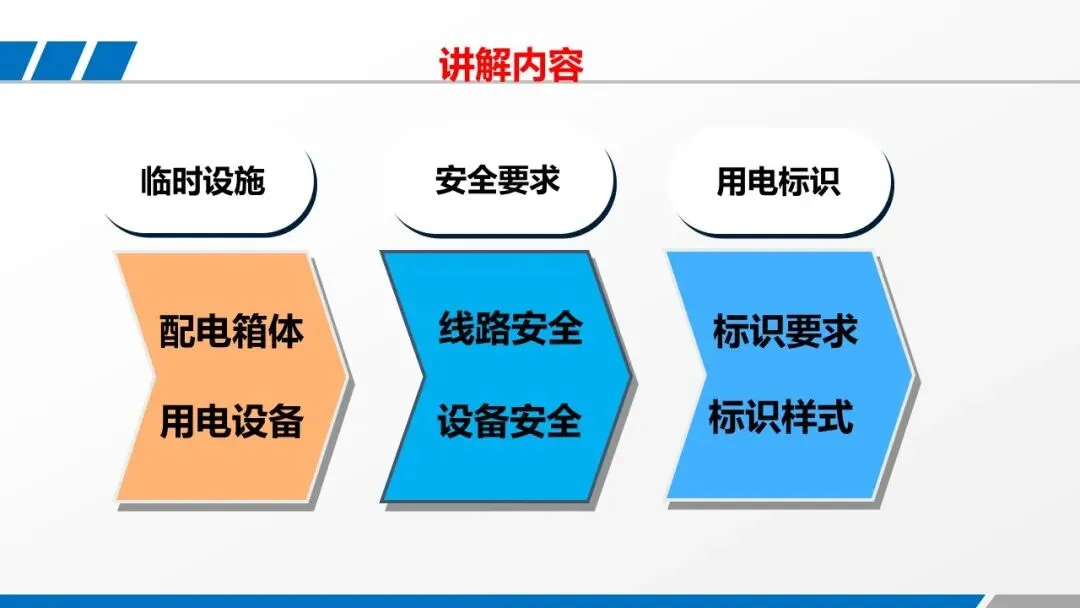 讲解内容

临时设施

配电箱体

用电设备

安全要求

线路安全

设备安全

用电标识

标识要求

标识样式